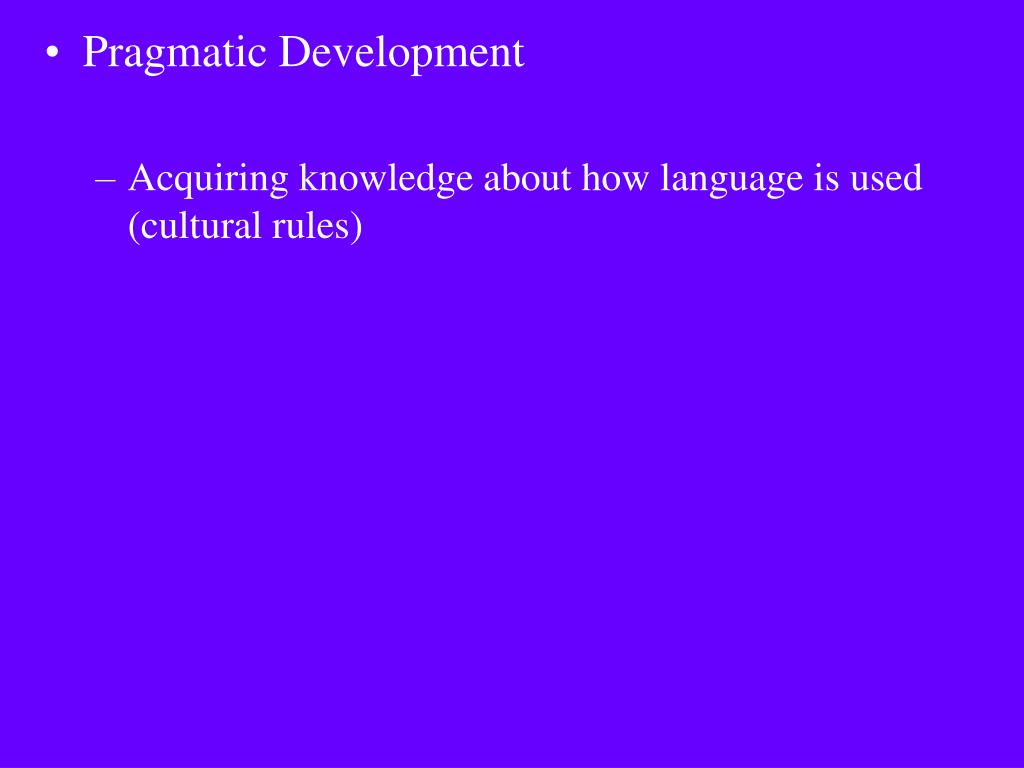 • Pragmatic Development

– Acquiring knowledge about how language is used (cultural rules)